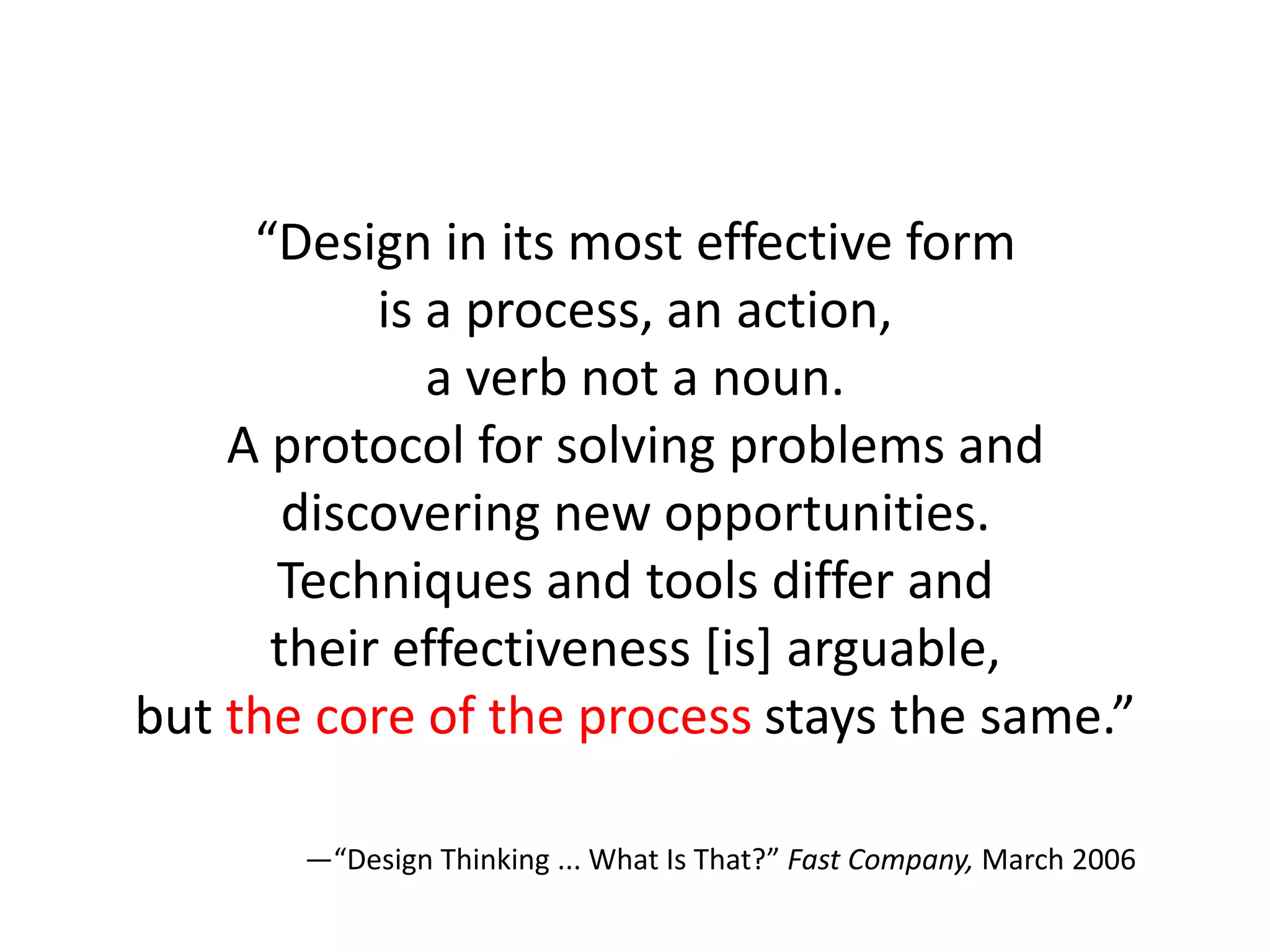 “Design in its most effective form is a process, an action, a verb not a noun. A protocol for solving problems and discovering new opportunities. Techniques and tools differ and their effectiveness [is] arguable, but the core of the process stays the same.”

—“Design Thinking ... What Is That?” Fast Company, March 2006